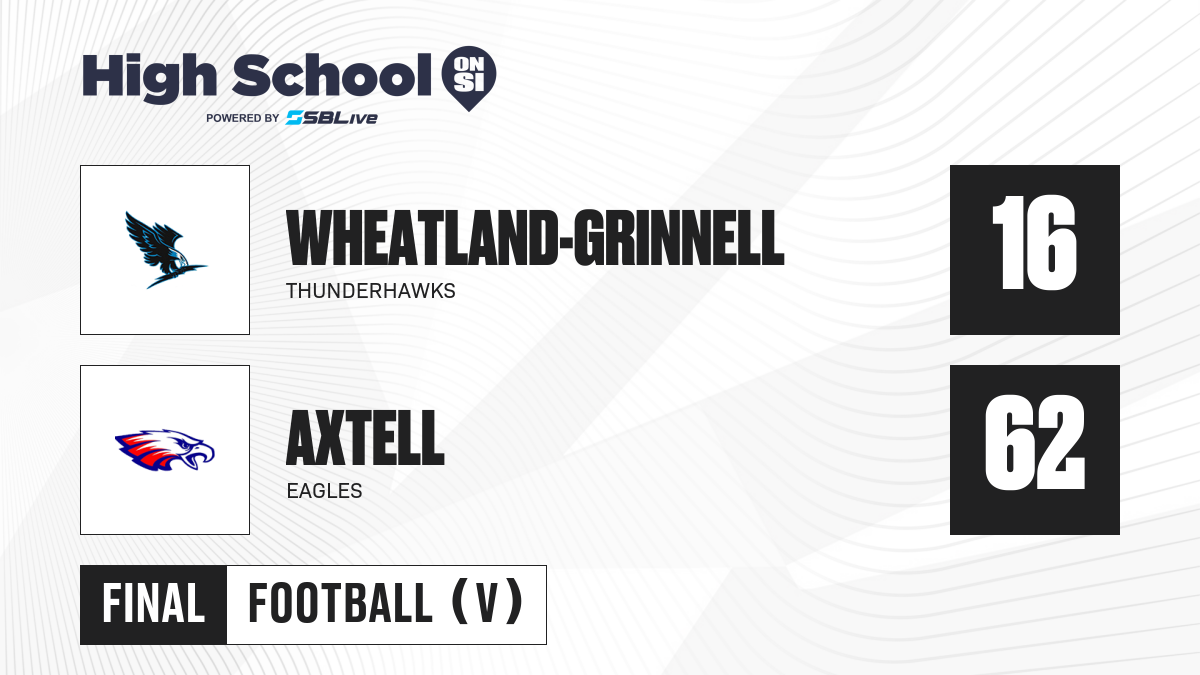 High School ON SI
POWERED BY SBLive

WHEATLAND-GRINNELL
THUNDERHAWKS
16

AXTELL
EAGLES
62

FINAL
FOOTBALL (V)